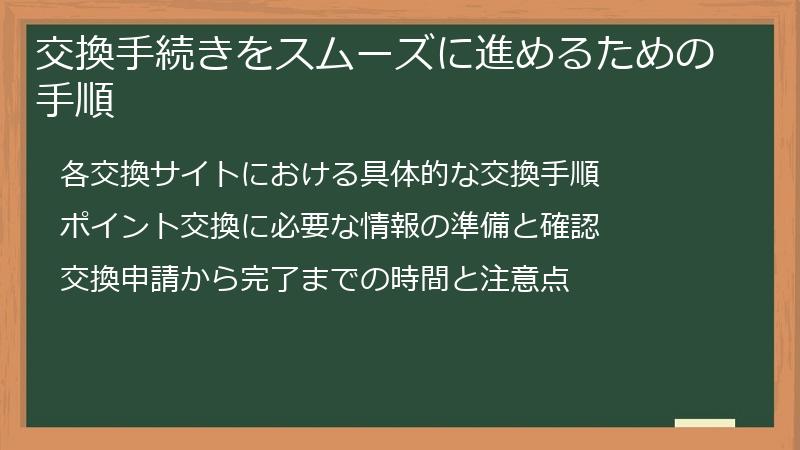 交換手続きをスムーズに進めるための手順

各交換サイトにおける具体的な交換手順

ポイント交換に必要な情報の準備と確認

交換申請から完了までの時間と注意点